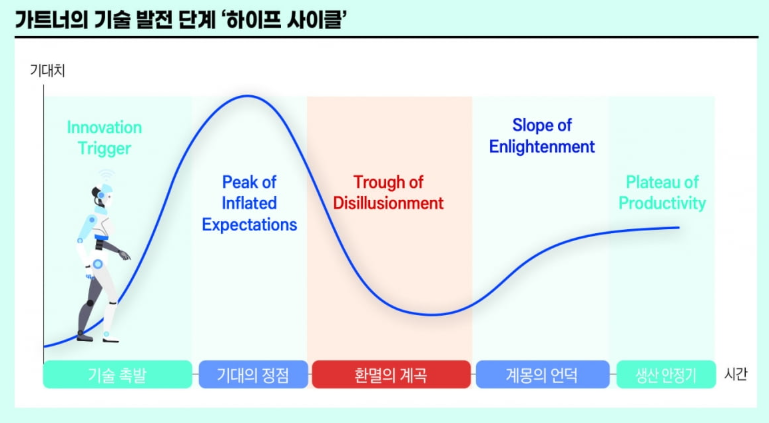 가트너의 기술 발전 단계 '하이프 사이클'

기대치

Innovation Trigger

Peak of Inflated Expectations

Trough of Disillusionment

Slope of Enlightenment

Plateau of Productivity

기술 촉발

기대의 정점

환멸의 계곡

계몽의 언덕

생산 안정기

시간